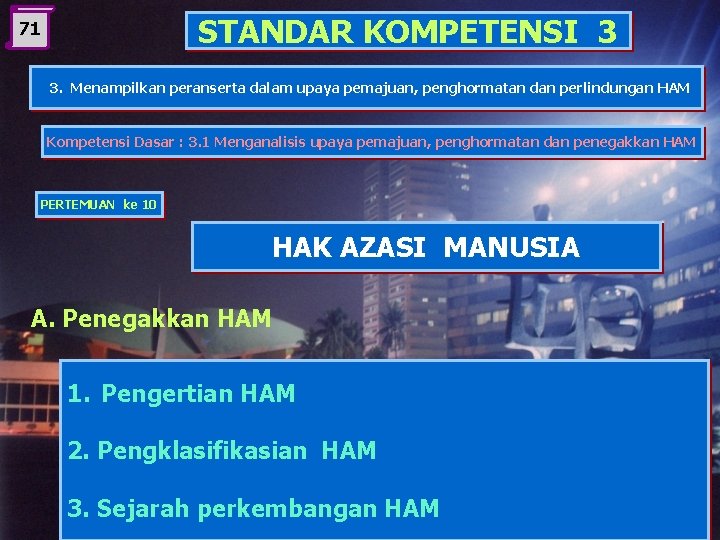 71

STANDAR KOMPETENSI 3

3. Menampilkan peranserta dalam upaya pemajuan, penghormatan dan perlindungan HAM

Kompetensi Dasar : 3.1 Menganalisis upaya pemajuan, penghormatan dan penegakkan HAM

PERTEMUAN ke 10

HAK AZASI MANUSIA

A. Penegakkan HAM

1. Pengertian HAM

2. Pengklasifikasian HAM

3. Sejarah perkembangan HAM